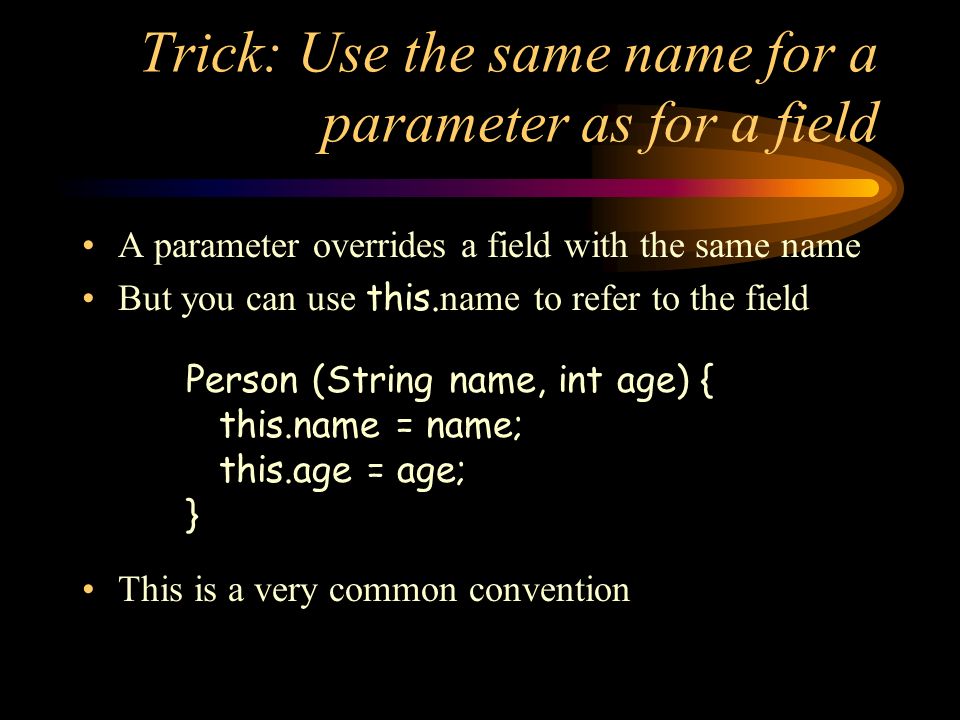 Trick: Use the same name for a parameter as for a field

• A parameter overrides a field with the same name
• But you can use this.name to refer to the field

Person (String name, int age) {
this.name = name;
this.age = age;
}

• This is a very common convention